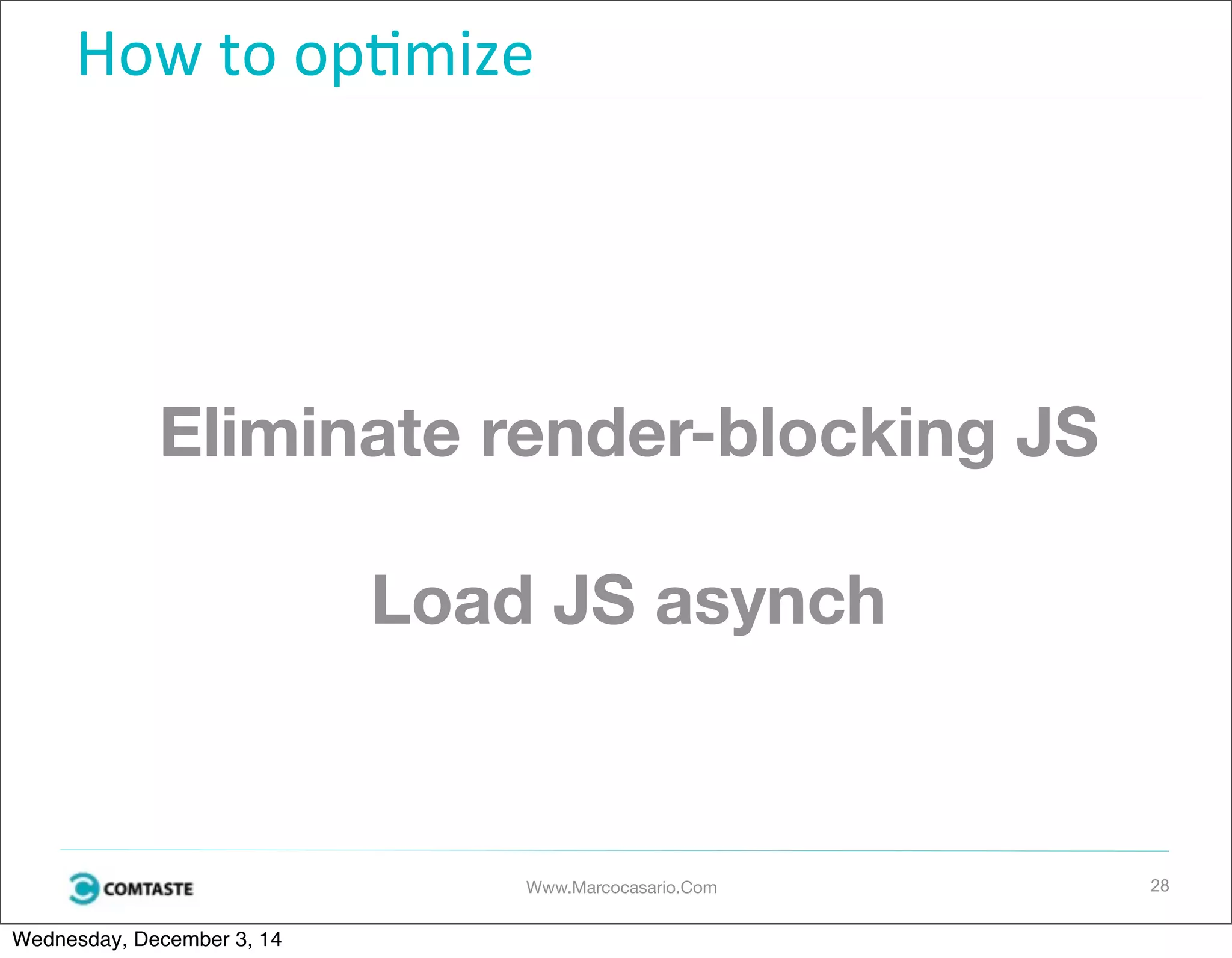 How to optimize

Eliminate render-blocking JS

Load JS asynch

COMTASTE

Www.Marcocasario.Com

28

Wednesday, December 3, 14